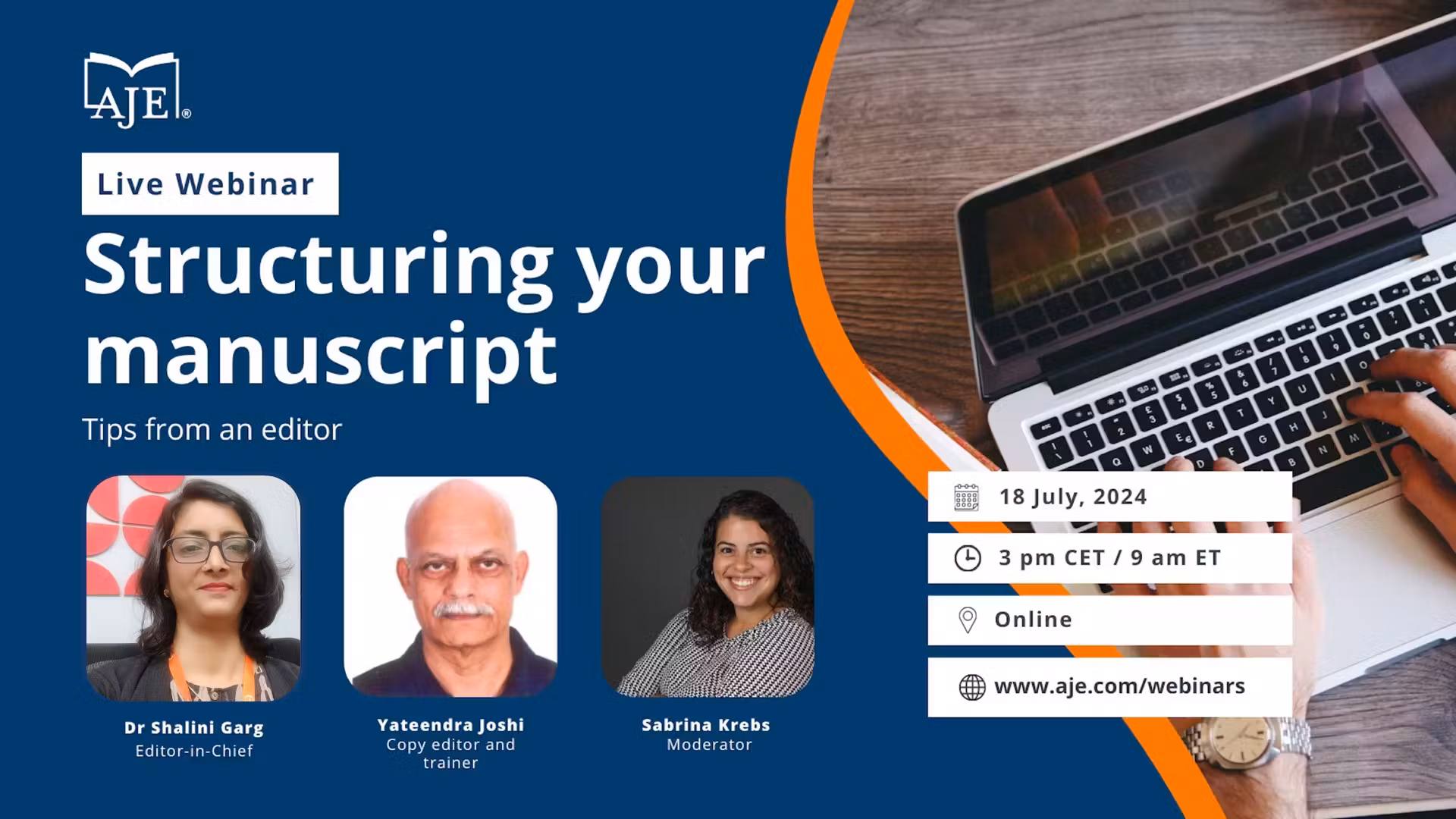 AJE®

Live Webinar

Structuring your manuscript

Tips from an editor

Dr Shalini Garg
Editor-in-Chief

Yateendra Joshi
Copy editor and trainer

Sabrina Krebs
Moderator

18 July, 2024

3 pm CET / 9 am ET

Online

www.aje.com/webinars